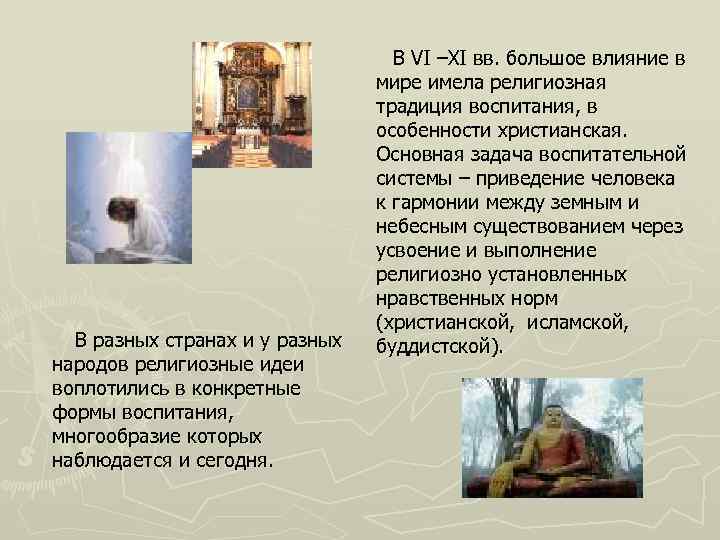 В VI –XI вв. большое влияние в мире имела религиозная традиция воспитания, в особенности христианская. Основная задача воспитательной системы – приведение человека к гармонии между земным и небесным существованием через усвоение и выполнение религиозно установленных нравственных норм (христианской, исламской, буддистской).

В разных странах и у разных народов религиозные идеи воплотились в конкретные формы воспитания, многообразие которых наблюдается и сегодня.